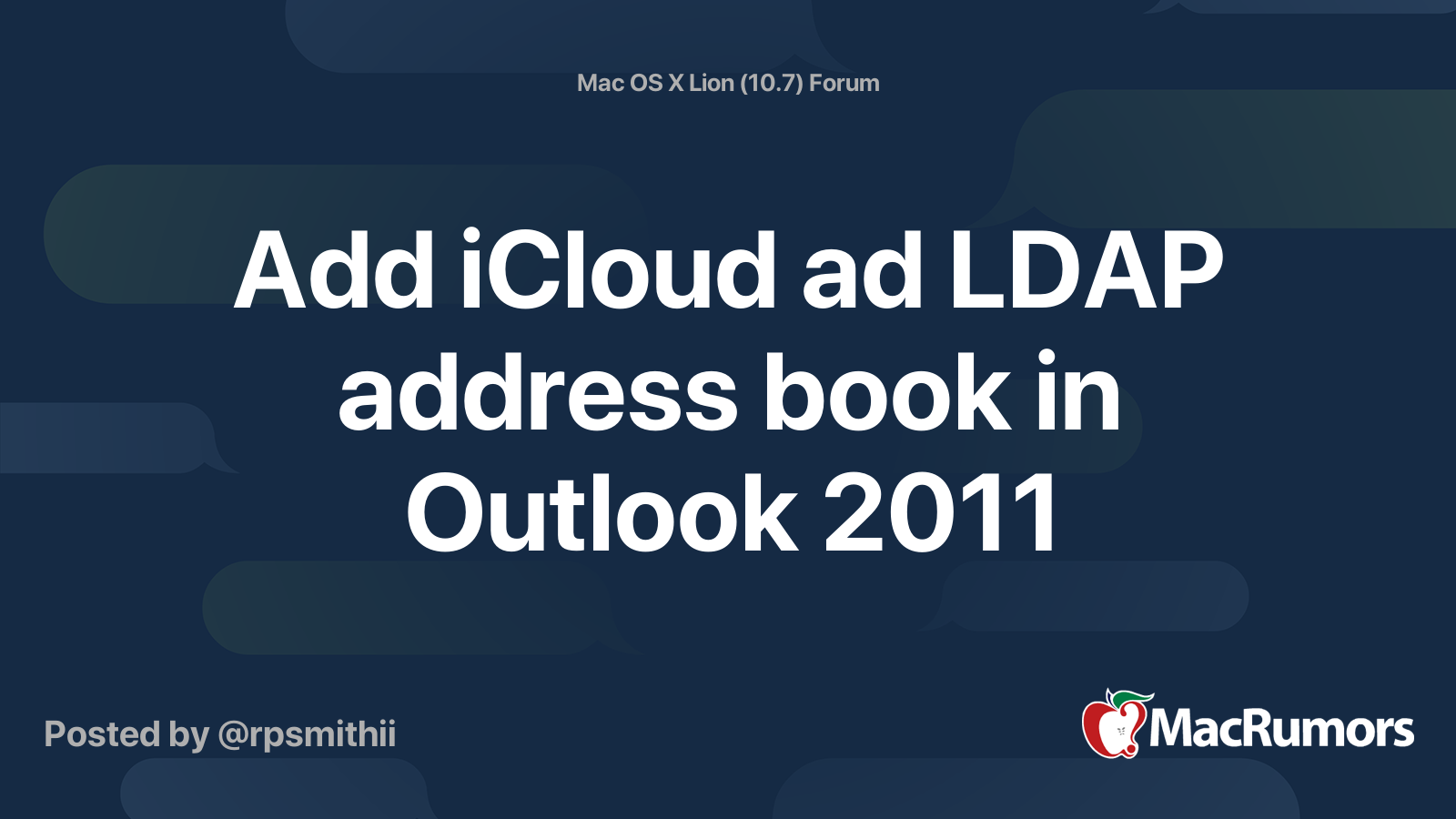 Mac OS X Lion (10.7) Forum

Add iCloud ad LDAP address book in Outlook 2011

Posted by @rpsmithii

MacRumors